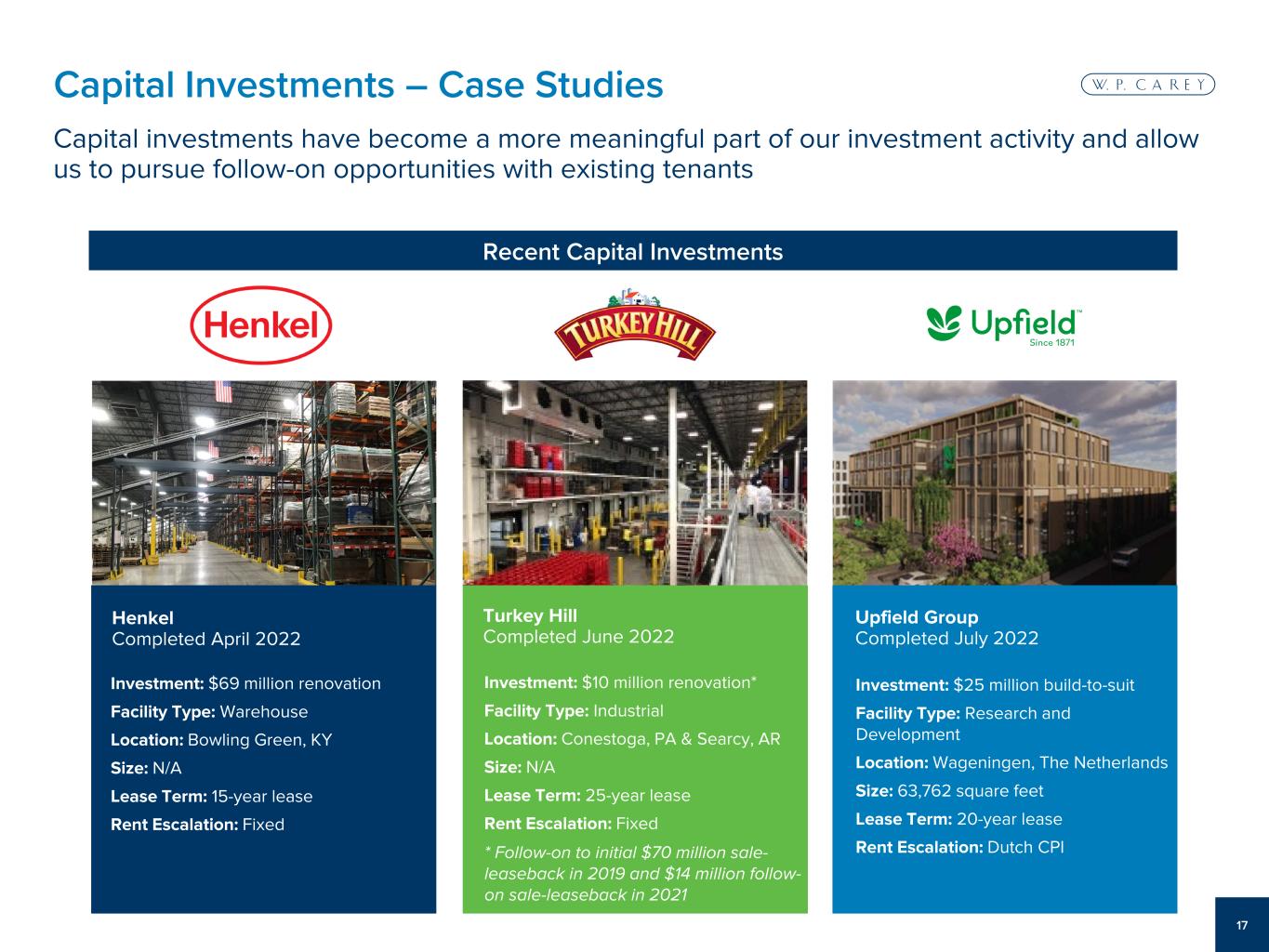 Capital Investments – Case Studies

W. P. CAREY

Capital investments have become a more meaningful part of our investment activity and allow us to pursue follow-on opportunities with existing tenants

Recent Capital Investments

Henkel

TURKEY HILL

Upfield™ Since 1871

Henkel
Completed April 2022

Investment: $69 million renovation
Facility Type: Warehouse
Location: Bowling Green, KY
Size: N/A
Lease Term: 15-year lease
Rent Escalation: Fixed

Turkey Hill
Completed June 2022

Investment: $10 million renovation*
Facility Type: Industrial
Location: Conestoga, PA & Searcy, AR
Size: N/A
Lease Term: 25-year lease
Rent Escalation: Fixed
* Follow-on to initial $70 million sale-leaseback in 2019 and $14 million follow-on sale-leaseback in 2021

Upfield Group
Completed July 2022

Investment: $25 million build-to-suit
Facility Type: Research and Development
Location: Wageningen, The Netherlands
Size: 63,762 square feet
Lease Term: 20-year lease
Rent Escalation: Dutch CPI

17